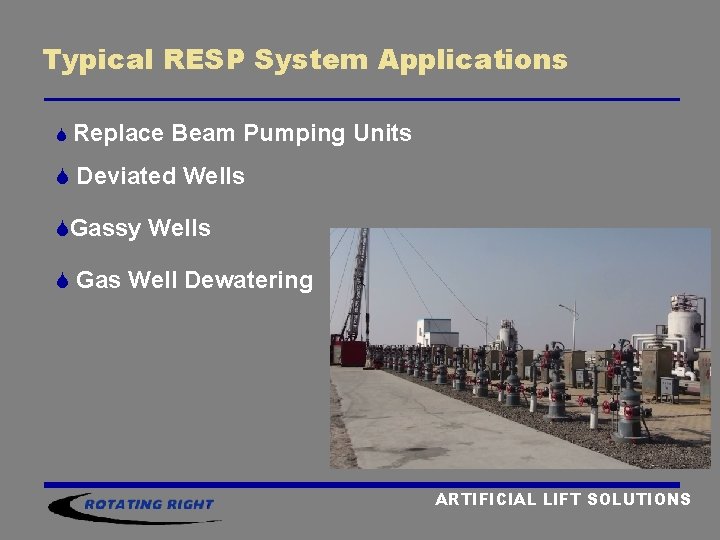 Typical RESP System Applications

Replace Beam Pumping Units

Deviated Wells

Gassy Wells

Gas Well Dewatering

ROTATING RIGHT

ARTIFICIAL LIFT SOLUTIONS